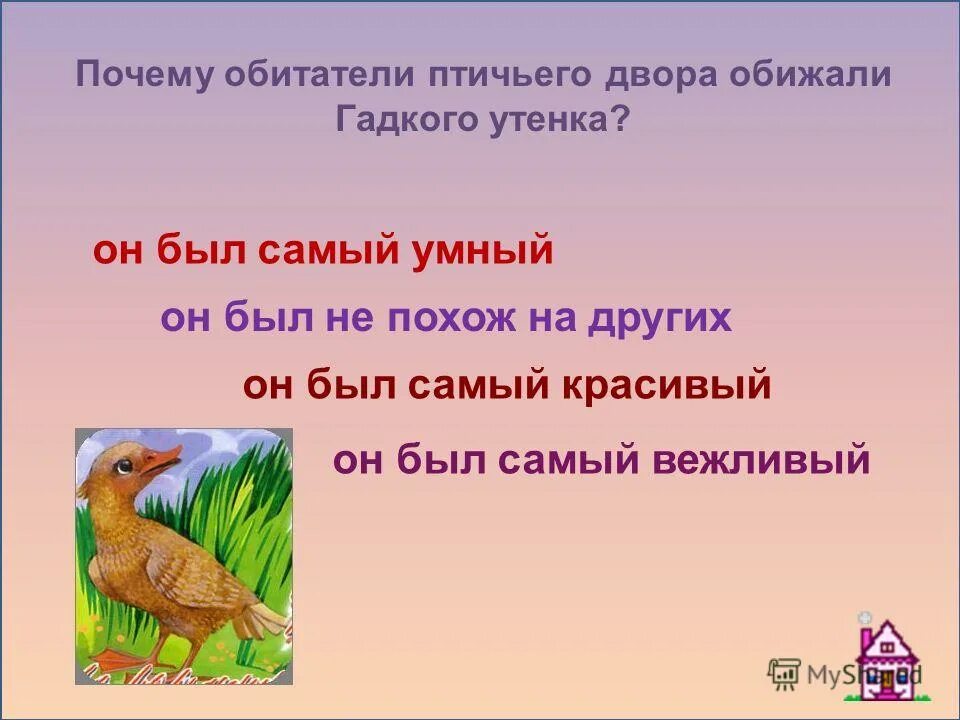 Почему обитатели птичьего двора обижали Гадкого утенка?

он был самый умный

он был не похож на других

он был самый красивый

он был самый вежливый

MyShared